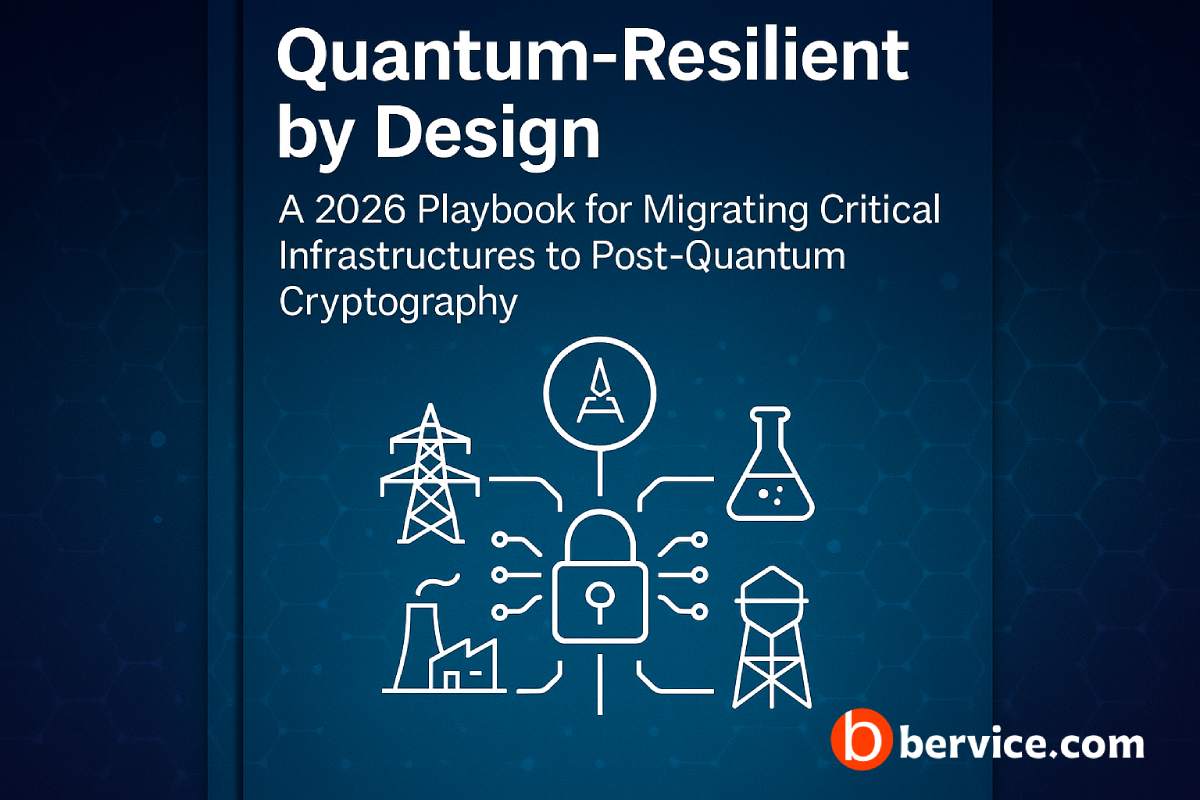 Quantum-Resilient by Design

A 2026 Playbook for Migrating Critical Infrastructures to Post-Quantum Cryptography

b bervice.com